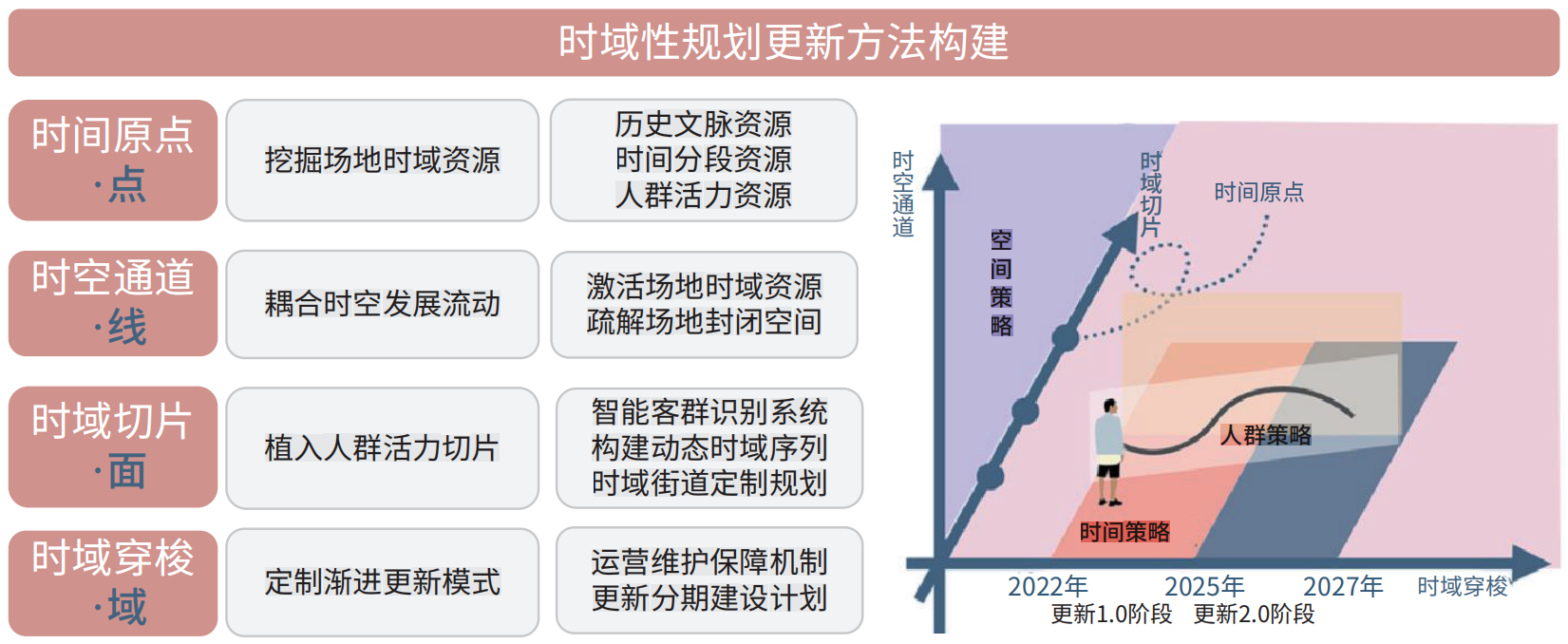 时域性规划更新方法构建

时间原点
·点

挖掘场地时域资源

历史文脉资源
时间分段资源
人群活力资源

时空通道
·线

耦合时空发展流动

激活场地时域资源
疏解场地封闭空间

时域切片
·面

植入人群活力切片

智能客群识别系统
构建动态时域序列
时域街道定制规划

时域穿梭
·域

定制渐进更新模式

运营维护保障机制
更新分期建设计划

时空通道

时域切片

时间原点

空间策略

人群策略

时间策略

2022年
2025年
2027年
时域穿梭
更新1.0阶段
更新2.0阶段